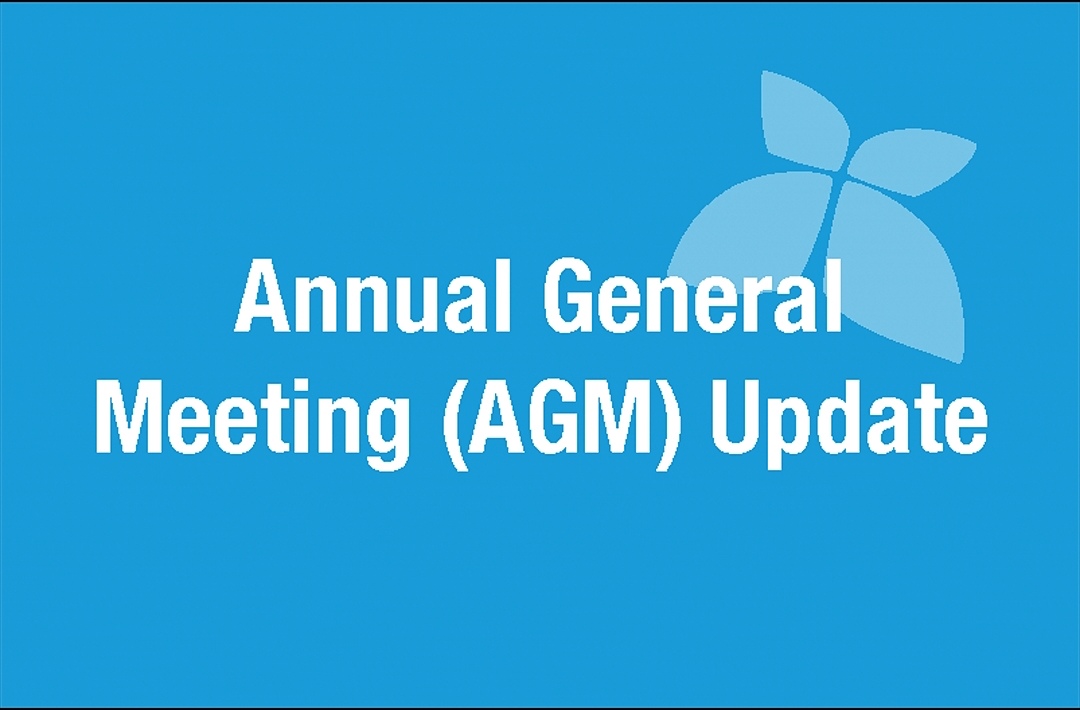 Annual General Meeting (AGM) Update